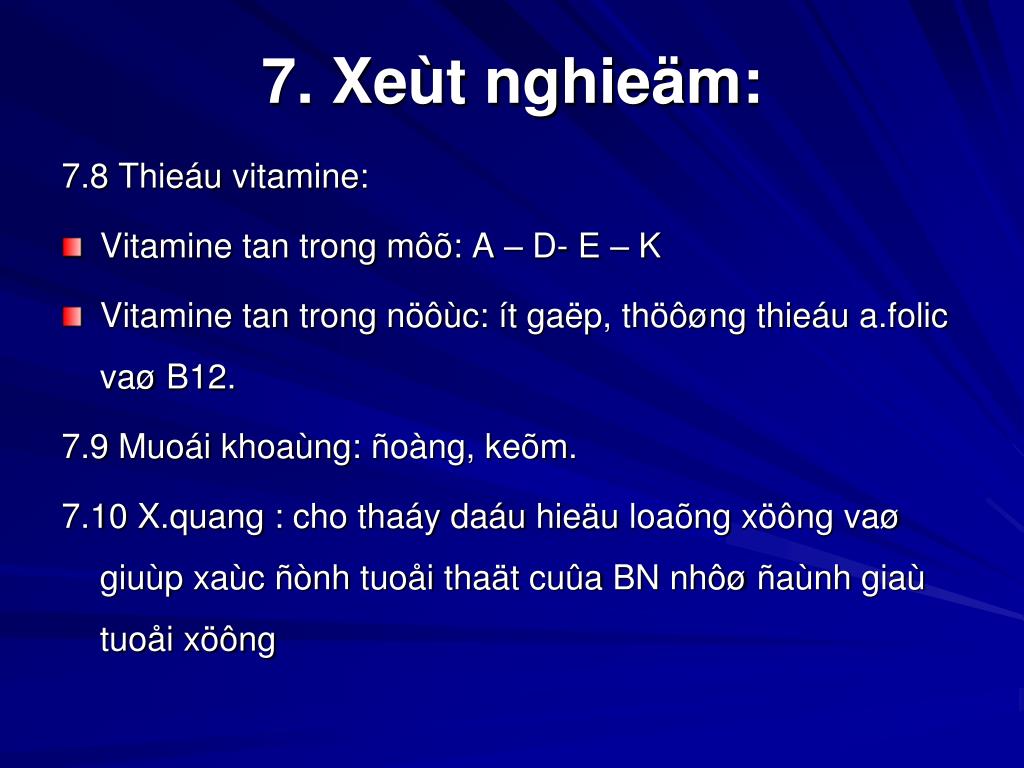 7. Xeùt nghieäm:

7.8 Thieáu vitamine:

Vitamine tan trong môõ: A – D- E – K

Vitamine tan trong nöôùc: ít gaëp, thöôøng thieáu a.folic vaø B12.

7.9 Muoái khoaùng: ñoàng, keõm.

7.10 X.quang : cho thaáy daáu hieäu loaõng xöông vaø giuùp xaùc ñònh tuoåi thaät cuûa BN nhôø ñaùnh giaù tuoåi xöông